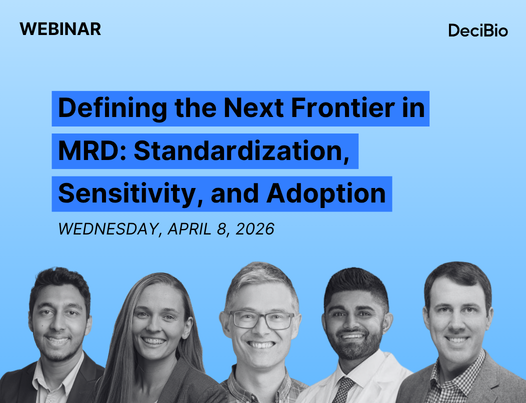 WEBINAR

DeciBio

Defining the Next Frontier in MRD: Standardization, Sensitivity, and Adoption

WEDNESDAY, APRIL 8, 2026